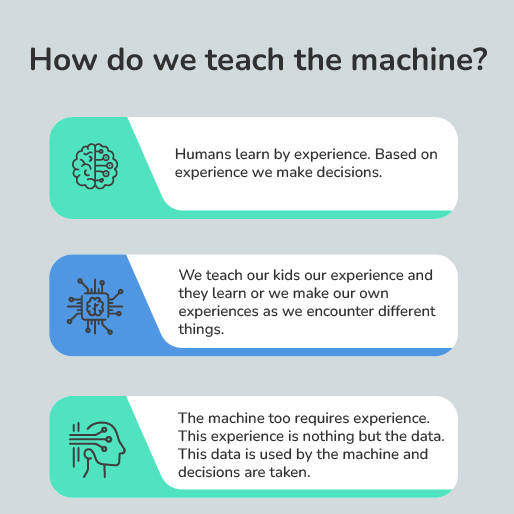 How do we teach the machine?

Humans learn by experience. Based on experience we make decisions.

We teach our kids our experience and they learn or we make our own experiences as we encounter different things.

The machine too requires experience. This experience is nothing but the data. This data is used by the machine and decisions are taken.